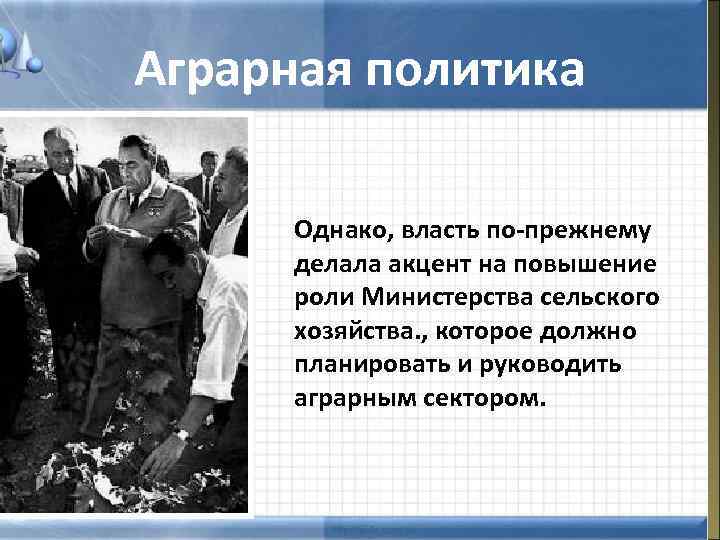 Аграрная политика

Однако, власть по-прежнему делала акцент на повышение роли Министерства сельского хозяйства., которое должно планировать и руководить аграрным сектором.